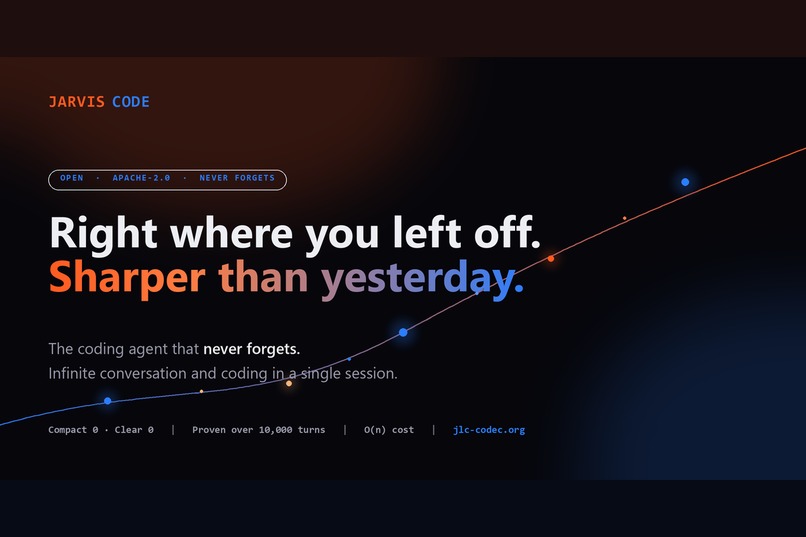 JARVIS CODE

OPEN · APACHE-2.0 · NEVER FORGETS

Right where you left off.
Sharper than yesterday.

The coding agent that never forgets.
Infinite conversation and coding in a single session.

Compact 0 · Clear 0 | Proven over 10,000 turns | O(n) cost | jlc-codec.org